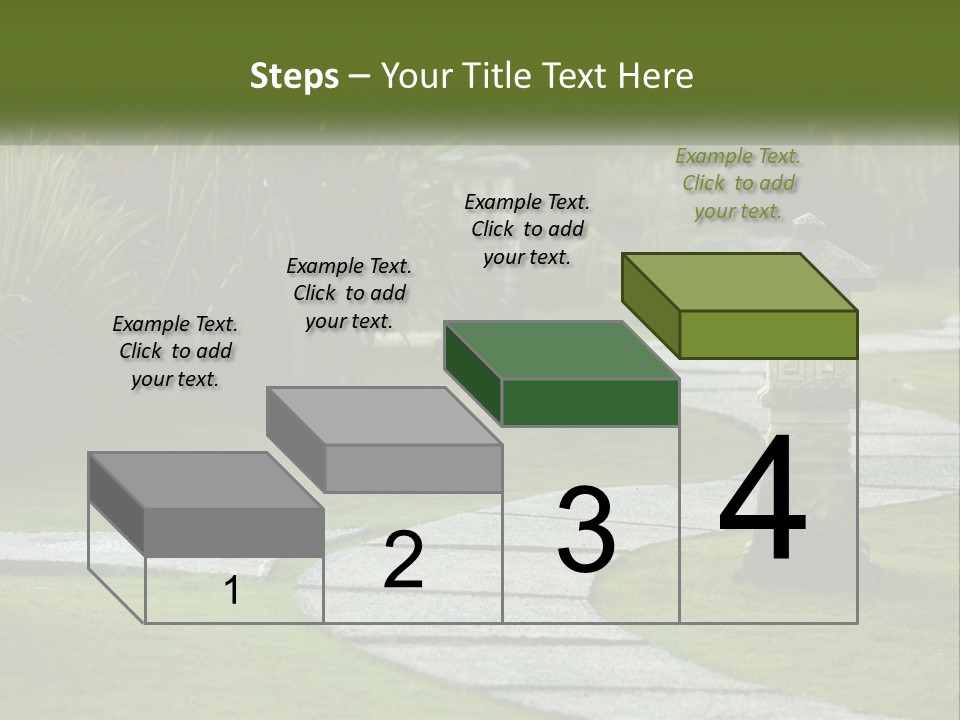 Steps – Your Title Text Here

Example Text. Click to add your text.

Example Text. Click to add your text.

Example Text. Click to add your text.

Example Text. Click to add your text.

1

2

3

4